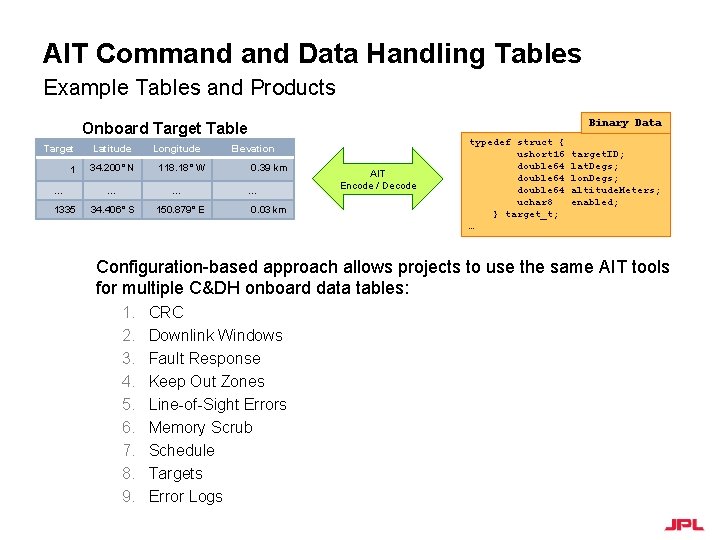 AIT Command and Data Handling Tables
Example Tables and Products

Onboard Target Table

| Target | Latitude | Longitude | Elevation |
|---|---|---|---|
| 1 | 34.200° N | 118.18° W | 0.39 km |
| ... | ... | ... | ... |
| 1335 | 34.406° S | 150.879° E | 0.03 km |

AIT
Encode / Decode

Binary Data

typedef struct {
ushort16 targetID;
double64 latDegs;
double64 lonDegs;
double64 altitudeMeters;
uchar8 enabled;
} target_t;
...

Configuration-based approach allows projects to use the same AIT tools for multiple C&DH onboard data tables:

1. CRC
2. Downlink Windows
3. Fault Response
4. Keep Out Zones
5. Line-of-Sight Errors
6. Memory Scrub
7. Schedule
8. Targets
9. Error Logs

JPL